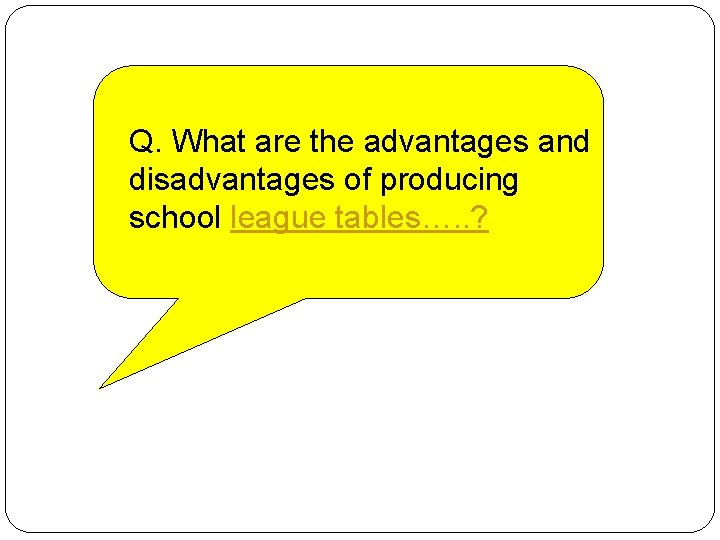 Q. What are the advantages and disadvantages of producing school league tables…..?